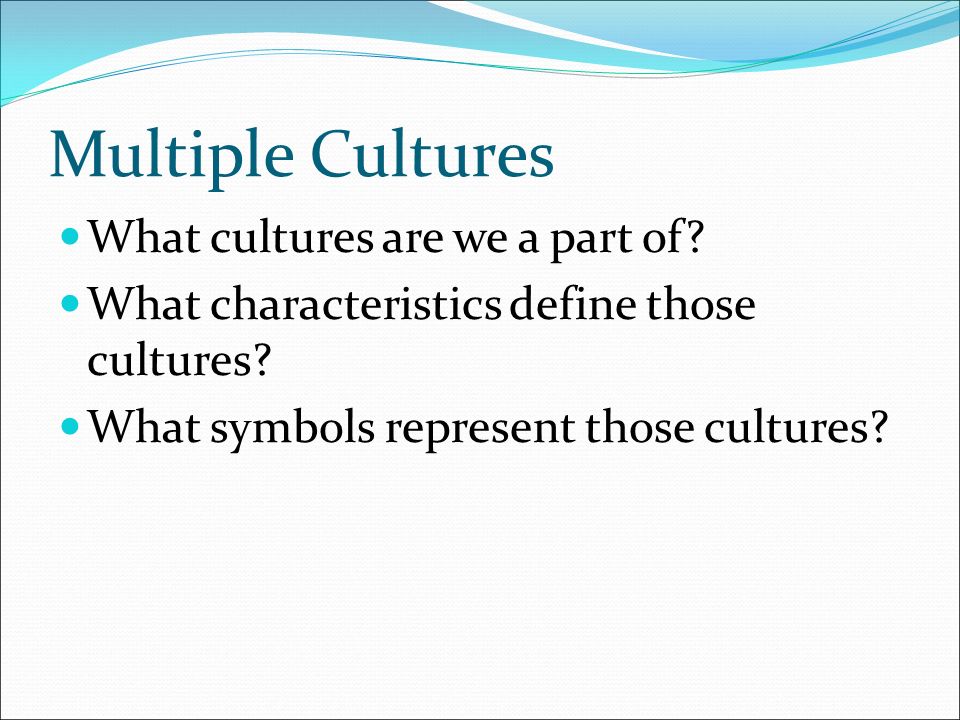 Multiple Cultures

- What cultures are we a part of?
- What characteristics define those cultures?
- What symbols represent those cultures?